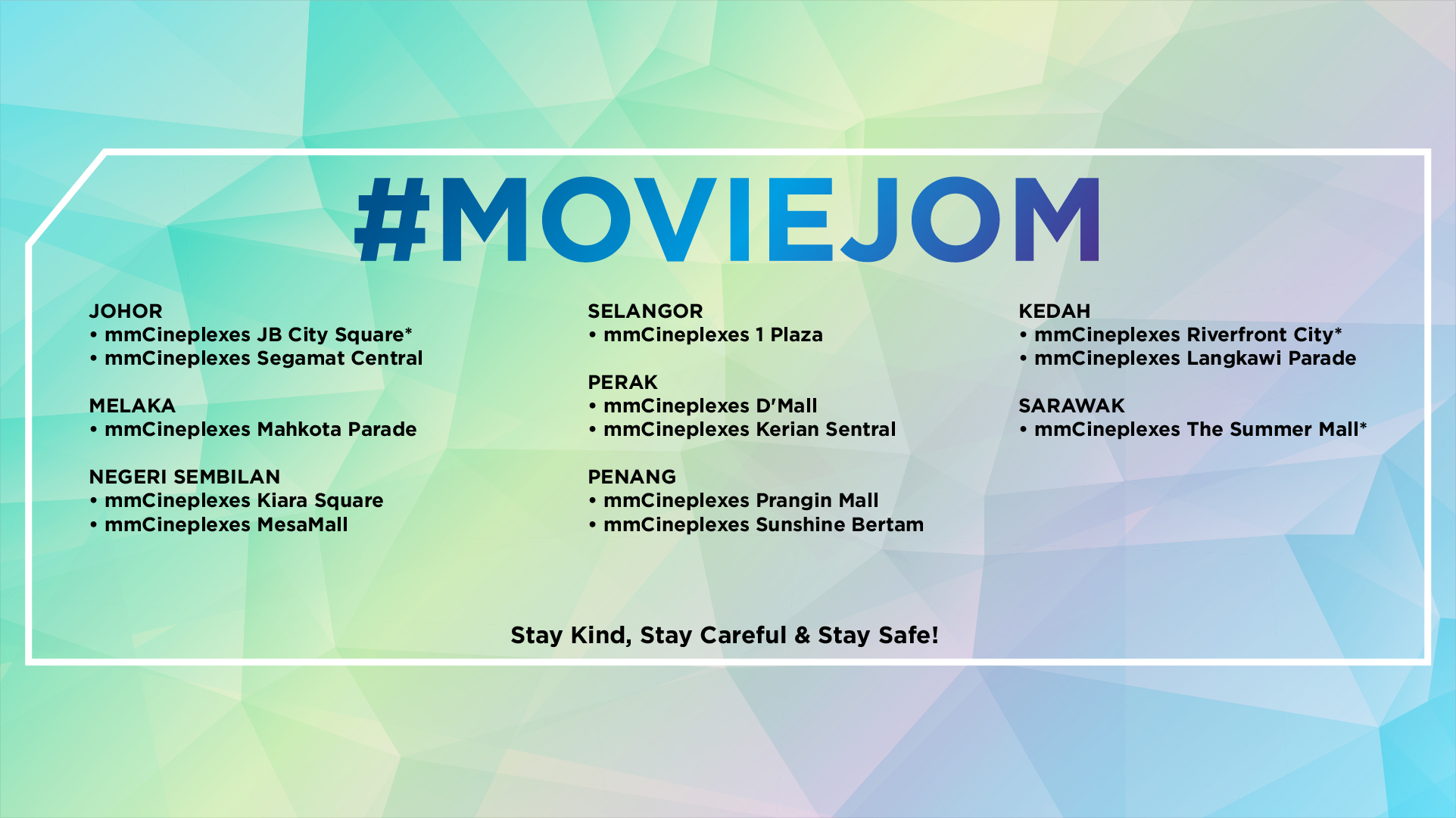 #MOVIEJOM

JOHOR
• mmCineplexes JB City Square*
• mmCineplexes Segamat Central

MELAKA
• mmCineplexes Mahkota Parade

NEGERI SEMBILAN
• mmCineplexes Kiara Square
• mmCineplexes MesaMall

SELANGOR
• mmCineplexes 1 Plaza

PERAK
• mmCineplexes D'Mall
• mmCineplexes Kerian Sentral

PENANG
• mmCineplexes Prangin Mall
• mmCineplexes Sunshine Bertam

KEDAH
• mmCineplexes Riverfront City*
• mmCineplexes Langkawi Parade

SARAWAK
• mmCineplexes The Summer Mall*

Stay Kind, Stay Careful & Stay Safe!